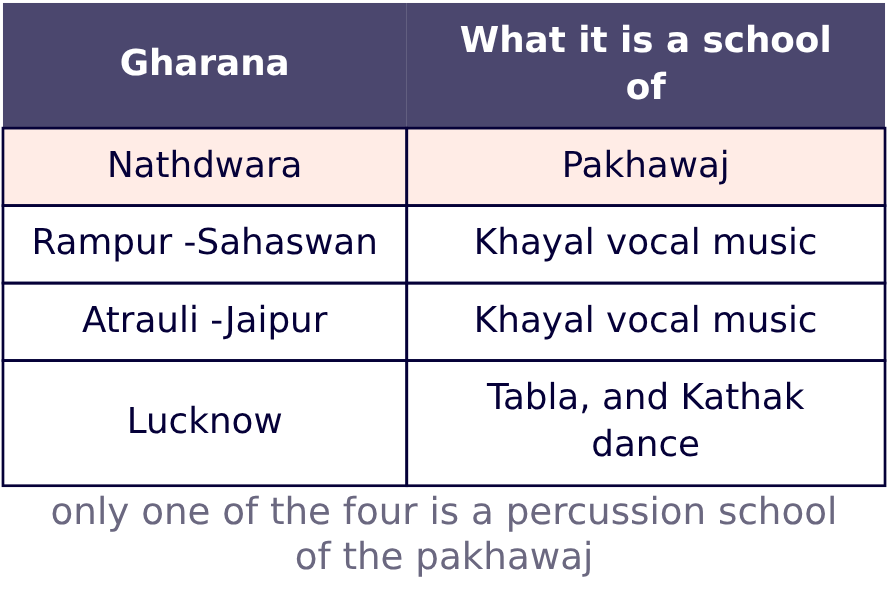 | Gharana | What it is a school of |
|---|---|
| Nathdwara | Pakhawaj |
| Rampur -Sahaswan | Khayal vocal music |
| Atrauli -Jaipur | Khayal vocal music |
| Lucknow | Tabla, and Kathak dance |

only one of the four is a percussion school of the pakhawaj